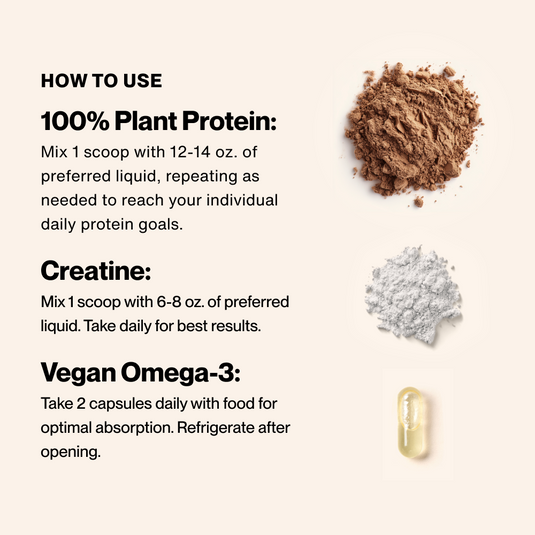 HOW TO USE

100% Plant Protein:
Mix 1 scoop with 12-14 oz. of preferred liquid, repeating as needed to reach your individual daily protein goals.

Creatine:
Mix 1 scoop with 6-8 oz. of preferred liquid. Take daily for best results.

Vegan Omega-3:
Take 2 capsules daily with food for optimal absorption. Refrigerate after opening.